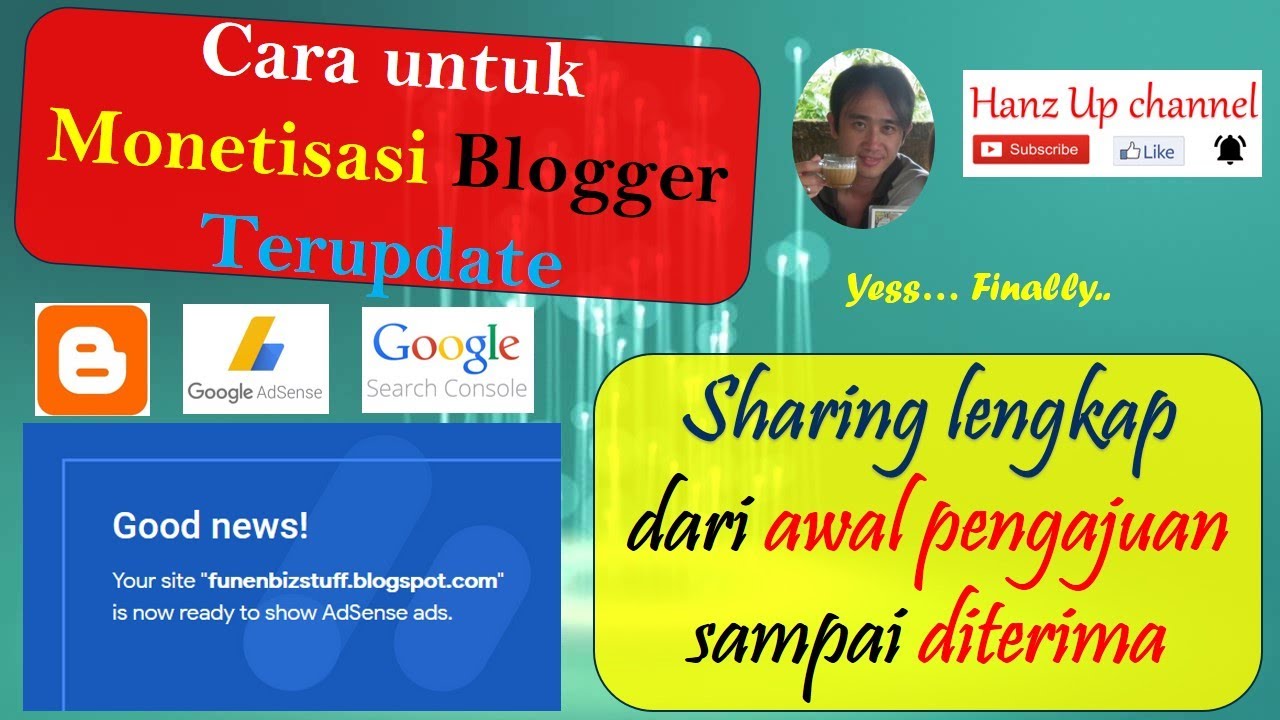 Cara untuk
Monetisasi Blogger
Terupdate

Hanz Up channel
Subscribe
Like

Yess... Finally..

Google AdSense

Google
Search Console

Good news!
Your site "funenbizstuff.blogspot.com" is now ready to show AdSense ads.

Sharing lengkap
dari awal pengajuan
sampai diterima